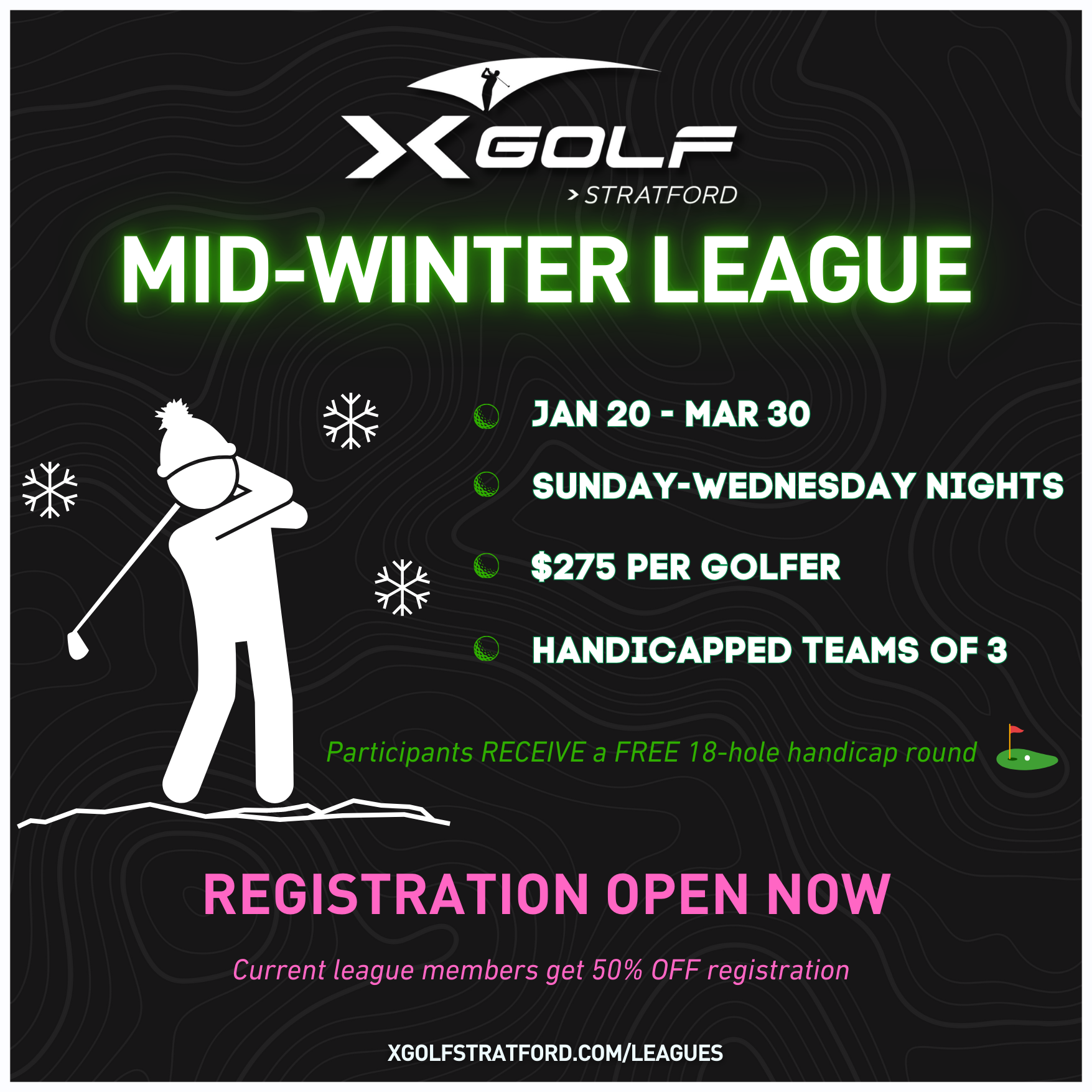 X GOLF

> STRATFORD

MID-WINTER LEAGUE

JAN 20 - MAR 30

SUNDAY-WEDNESDAY NIGHTS

$275 PER GOLFER

HANDICAPPED TEAMS OF 3

Participants RECEIVE a FREE 18-hole handicap round

REGISTRATION OPEN NOW

Current league members get 50% OFF registration

XGOLFSTRATFORD.COM/LEAGUES